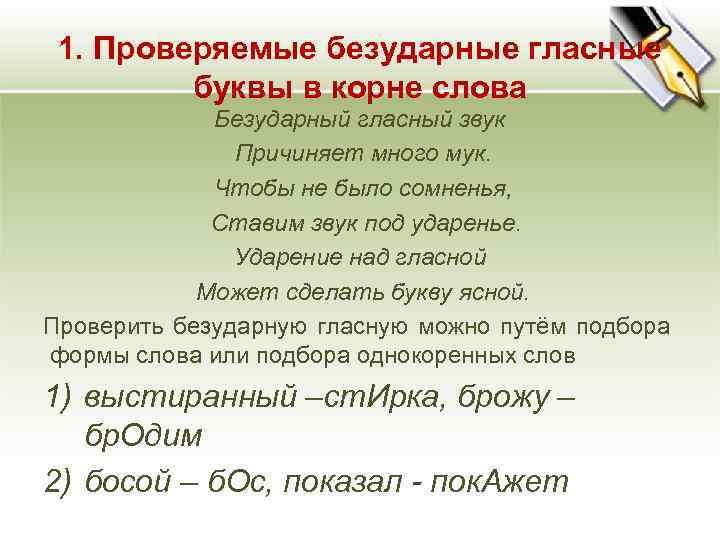 1. Проверяемые безударные гласные буквы в корне слова

Безударный гласный звук
Причиняет много мук.
Чтобы не было сомненья,
Ставим звук под ударенье.
Ударение над гласной
Может сделать букву ясной.

Проверить безударную гласную можно путём подбора формы слова или подбора однокоренных слов

1) выстиранный –стИрка, брожу – брОдим

2) босой – бОс, показал - покАжет